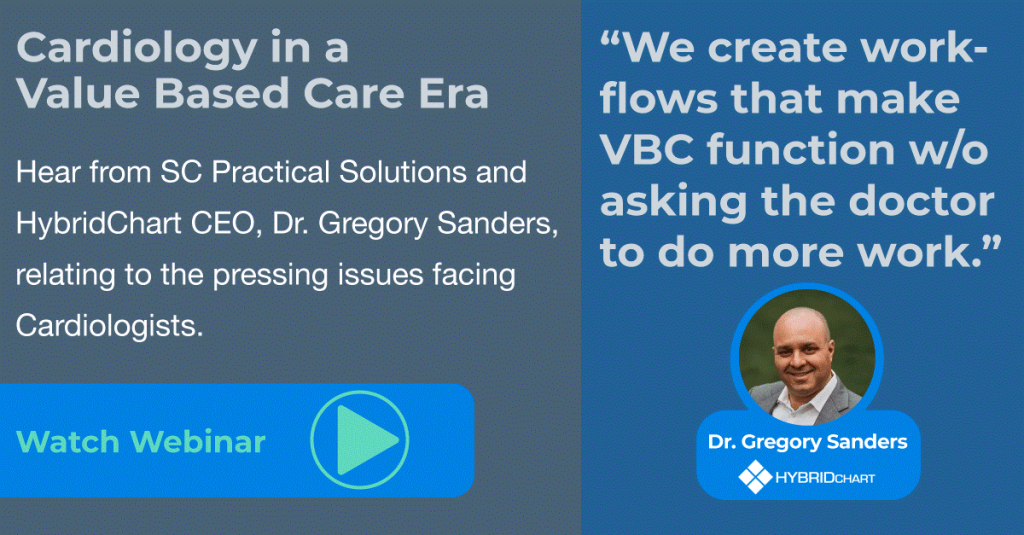 Cardiology in a Value Based Care Era

Hear from SC Practical Solutions and HybridChart CEO, Dr. Gregory Sanders, relating to the pressing issues facing Cardiologists.

Watch Webinar

“We create workflows that make VBC function w/o asking the doctor to do more work.”

Dr. Gregory Sanders

HYBRIDCHART